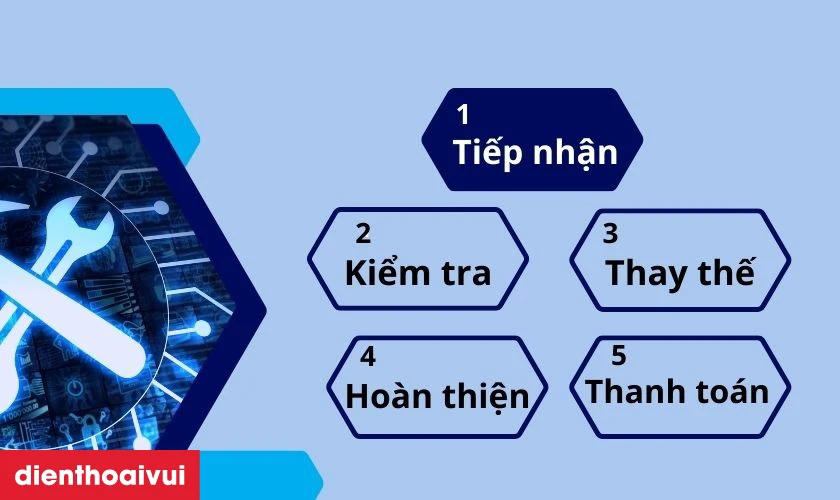 1
Tiếp nhận

2
Kiểm tra

3
Thay thế

4
Hoàn thiện

5
Thanh toán

dienthoaivui